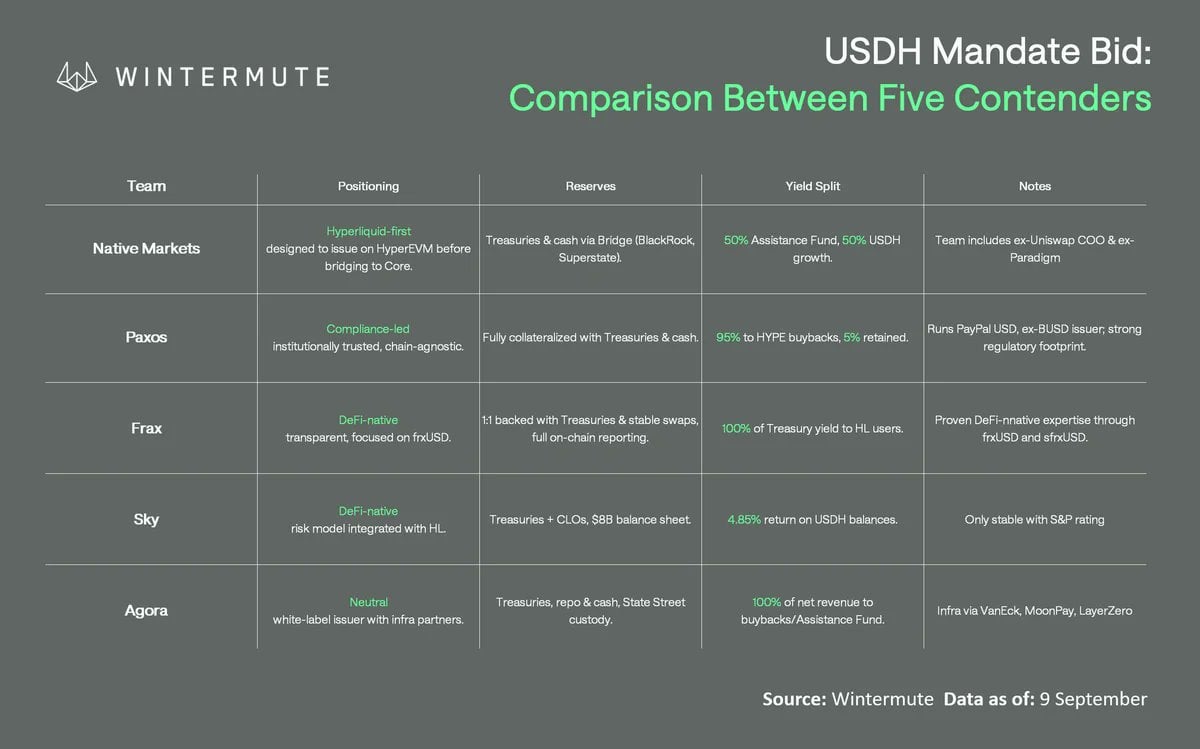 WINTERMUTE

USDH Mandate Bid:
Comparison Between Five Contenders

| Team | Positioning | Reserves | Yield Split | Notes |
|---|---|---|---|---|
| Native Markets | Hyperliquid-first designed to issue on HyperEVM before bridging to Core. | Treasuries & cash via Bridge (BlackRock, Superstate). | 50% Assistance Fund, 50% USDH growth. | Team includes ex-Uniswap COO & ex-Paradigm |
| Paxos | Compliance-led institutionally trusted, chain-agnostic. | Fully collateralized with Treasuries & cash. | 95% to HYPE buybacks, 5% retained. | Runs PayPal USD, ex-BUSD issuer; strong regulatory footprint. |
| Frax | DeFi-native transparent, focused on frxUSD. | 1:1 backed with Treasuries & stable swaps, full on-chain reporting. | 100% of Treasury yield to HL users. | Proven DeFi-nnative expertise through frxUSD and sfrxUSD. |
| Sky | DeFi-native risk model integrated with HL. | Treasuries + CLOs, $8B balance sheet. | 4.85% return on USDH balances. | Only stable with S&P rating |
| Agora | Neutral white-label issuer with infra partners. | Treasuries, repo & cash, State Street custody. | 100% of net revenue to buybacks/Assistance Fund. | Infra via VanEck, MoonPay, LayerZero |

Source: Wintermute Data as of: 9 September